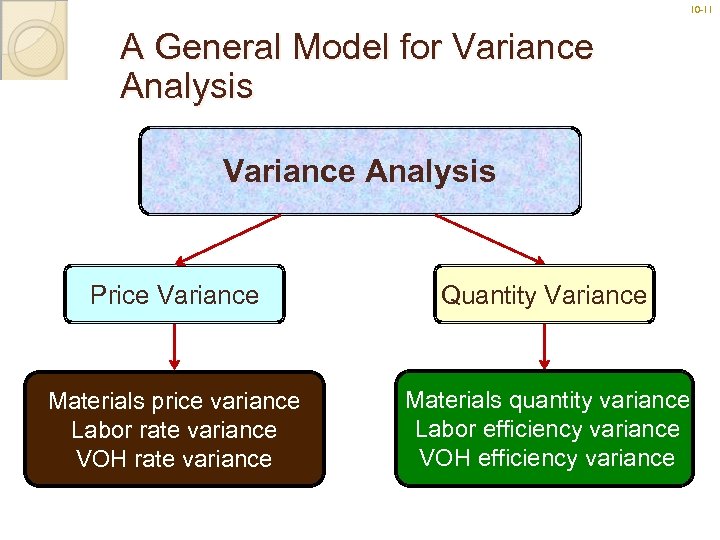 10-11

A General Model for Variance Analysis

Variance Analysis

Price Variance

Quantity Variance

Materials price variance
Labor rate variance
VOH rate variance

Materials quantity variance
Labor efficiency variance
VOH efficiency variance